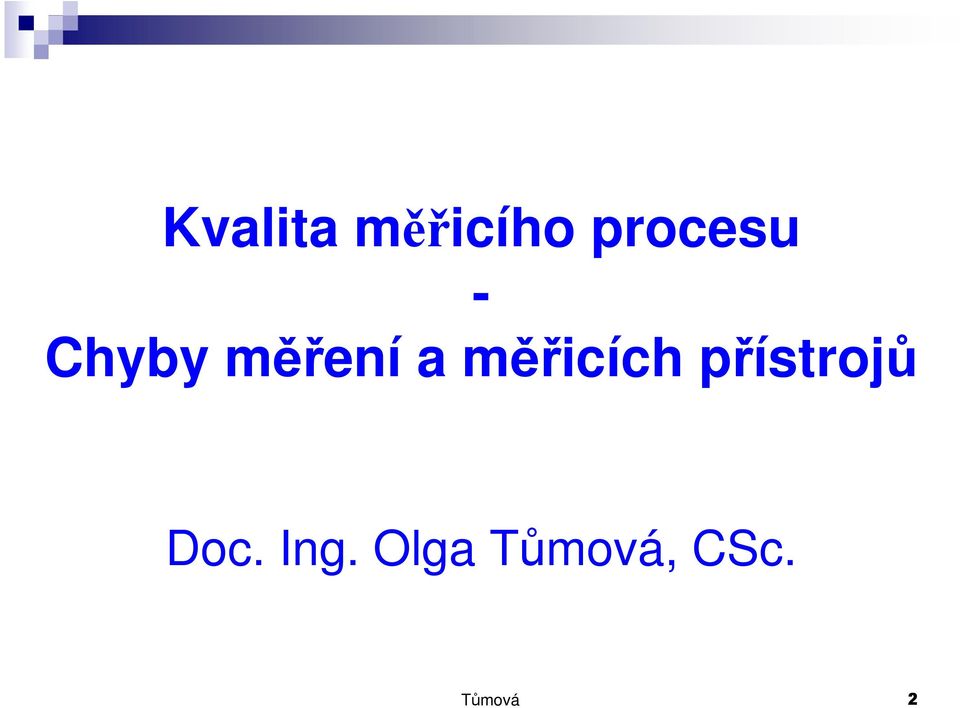 Kvalita měřicího procesu
-
Chyby měření a měřicích přístrojů

Doc. Ing. Olga Tůmová, CSc.

Tůmová

2